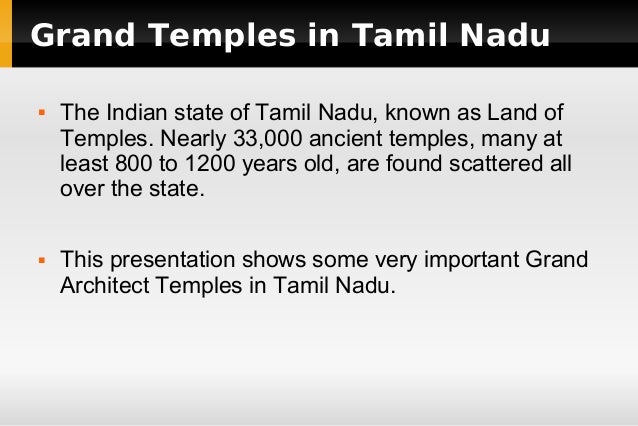 Grand Temples in Tamil Nadu

▪ The Indian state of Tamil Nadu, known as Land of Temples. Nearly 33,000 ancient temples, many at least 800 to 1200 years old, are found scattered all over the state.

▪ This presentation shows some very important Grand Architect Temples in Tamil Nadu.